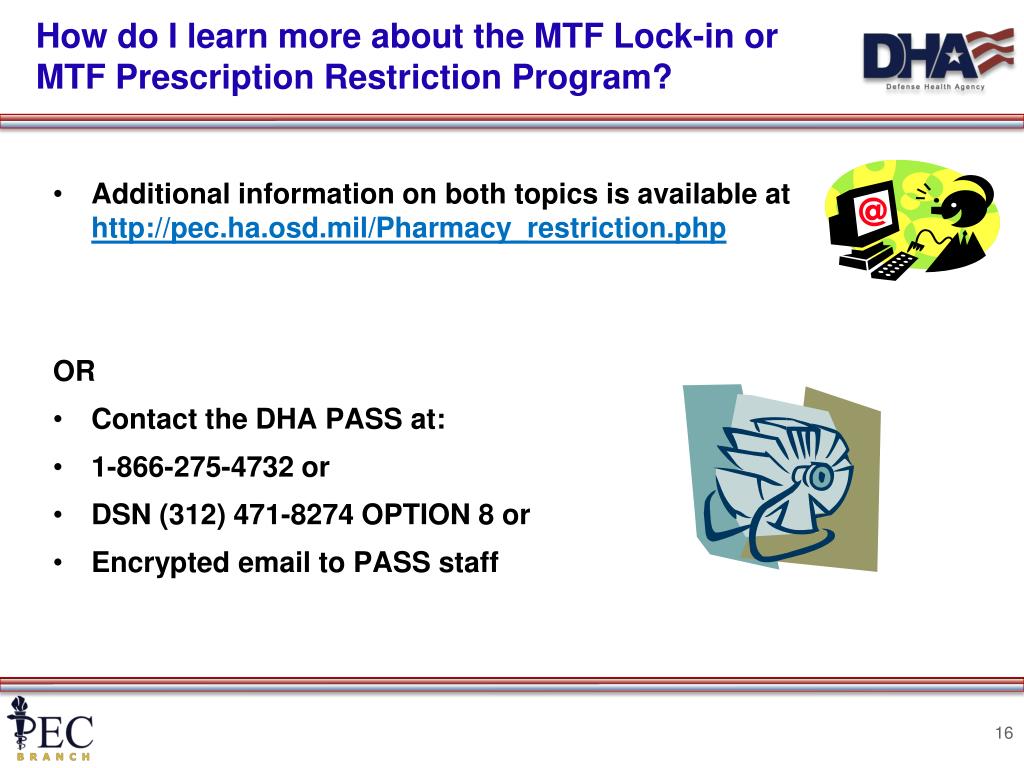 How do I learn more about the MTF Lock-in or MTF Prescription Restriction Program?

DHA
Defense Health Agency

• Additional information on both topics is available at http://pec.ha.osd.mil/Pharmacy_restriction.php

@

OR

• Contact the DHA PASS at:
• 1-866-275-4732 or
• DSN (312) 471-8274 OPTION 8 or
• Encrypted email to PASS staff

PEC
BRANCH

16